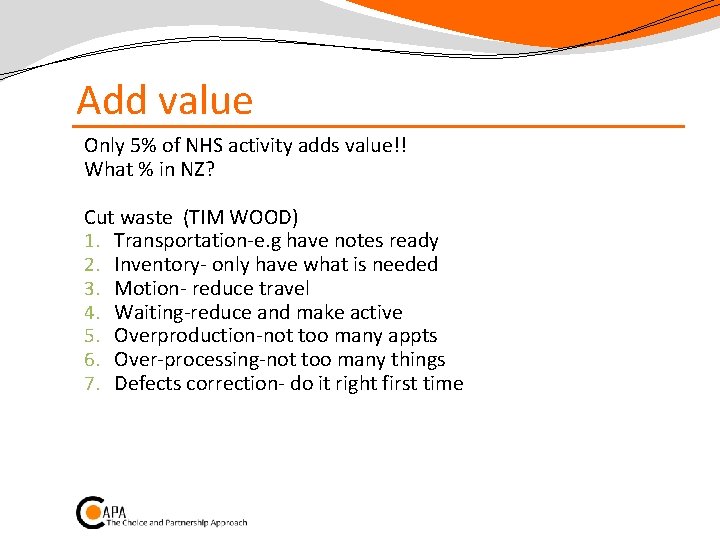 Add value

Only 5% of NHS activity adds value!!
What % in NZ?

Cut waste (TIM WOOD)
1. Transportation-e.g have notes ready
2. Inventory- only have what is needed
3. Motion- reduce travel
4. Waiting-reduce and make active
5. Overproduction-not too many appts
6. Over-processing-not too many things
7. Defects correction- do it right first time

CAPA
The Choice and Partnership Approach